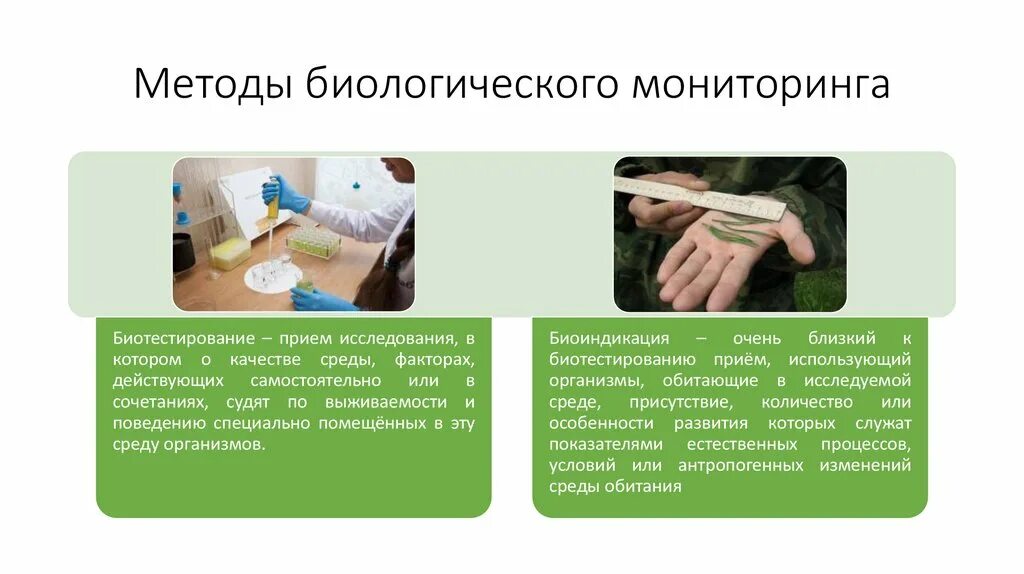 Методы биологического мониторинга

Биотестирование – прием исследования, в котором о качестве среды, факторах, действующих самостоятельно или в сочетаниях, судят по выживаемости и поведению специально помещённых в эту среду организмов.

Биоиндикация – очень близкий к биотестированию приём, использующий организмы, обитающие в исследуемой среде, присутствие, количество или особенности развития которых служат показателями естественных процессов, условий или антропогенных изменений среды обитания